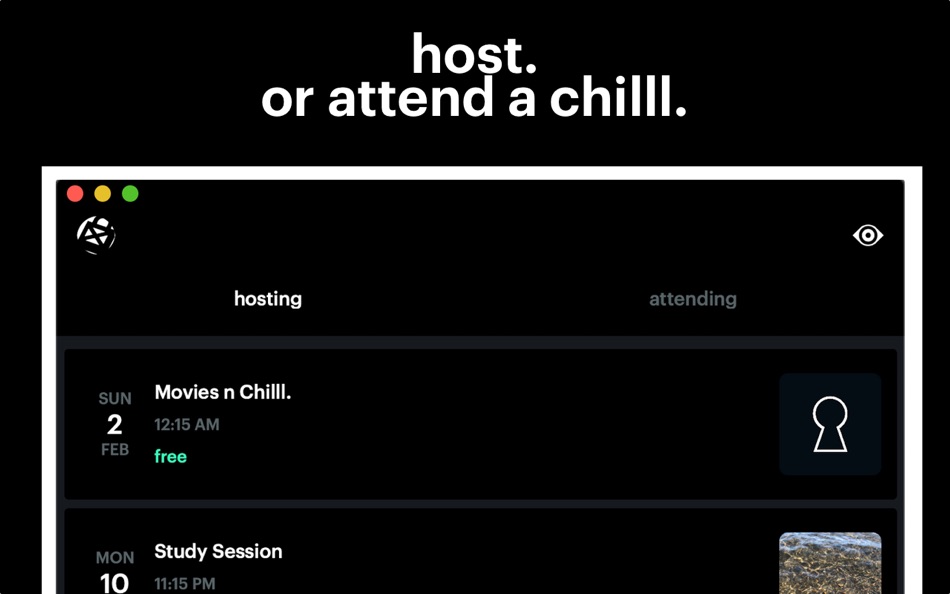 host.
or attend a chilll.

hosting

attending

SUN
2
FEB

Movies n Chilll.
12:15 AM
free

MON
10

Study Session
11:15 PM